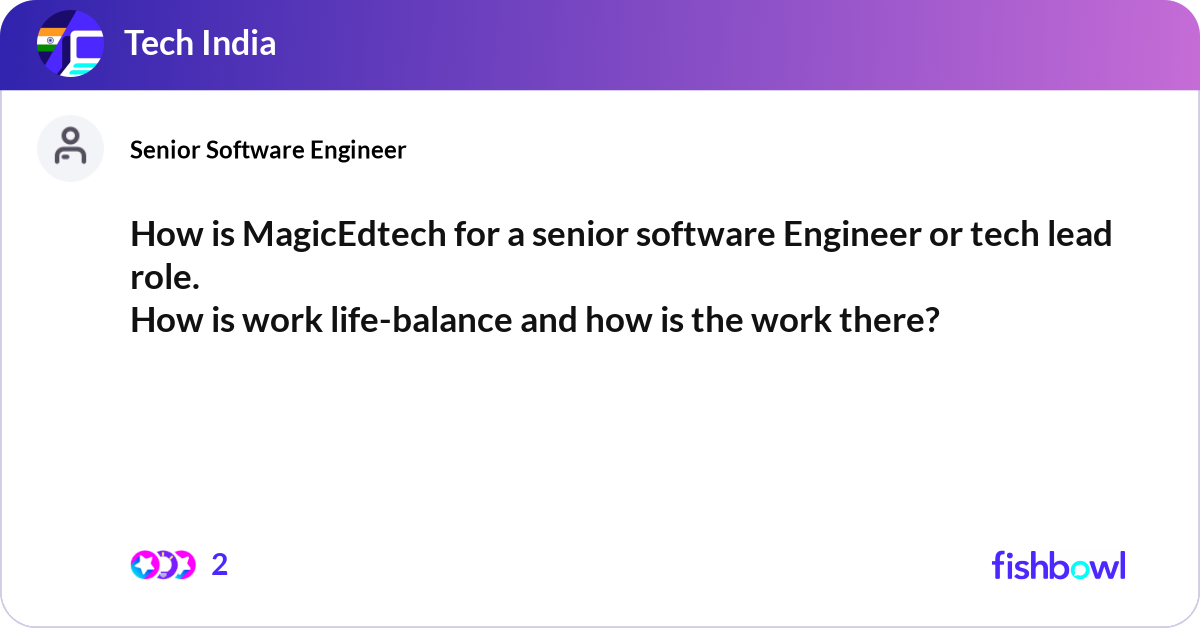 Tech India

Senior Software Engineer

How is MagicEdtech for a senior software Engineer or tech lead role.
How is work life-balance and how is the work there?

2

fishbowl